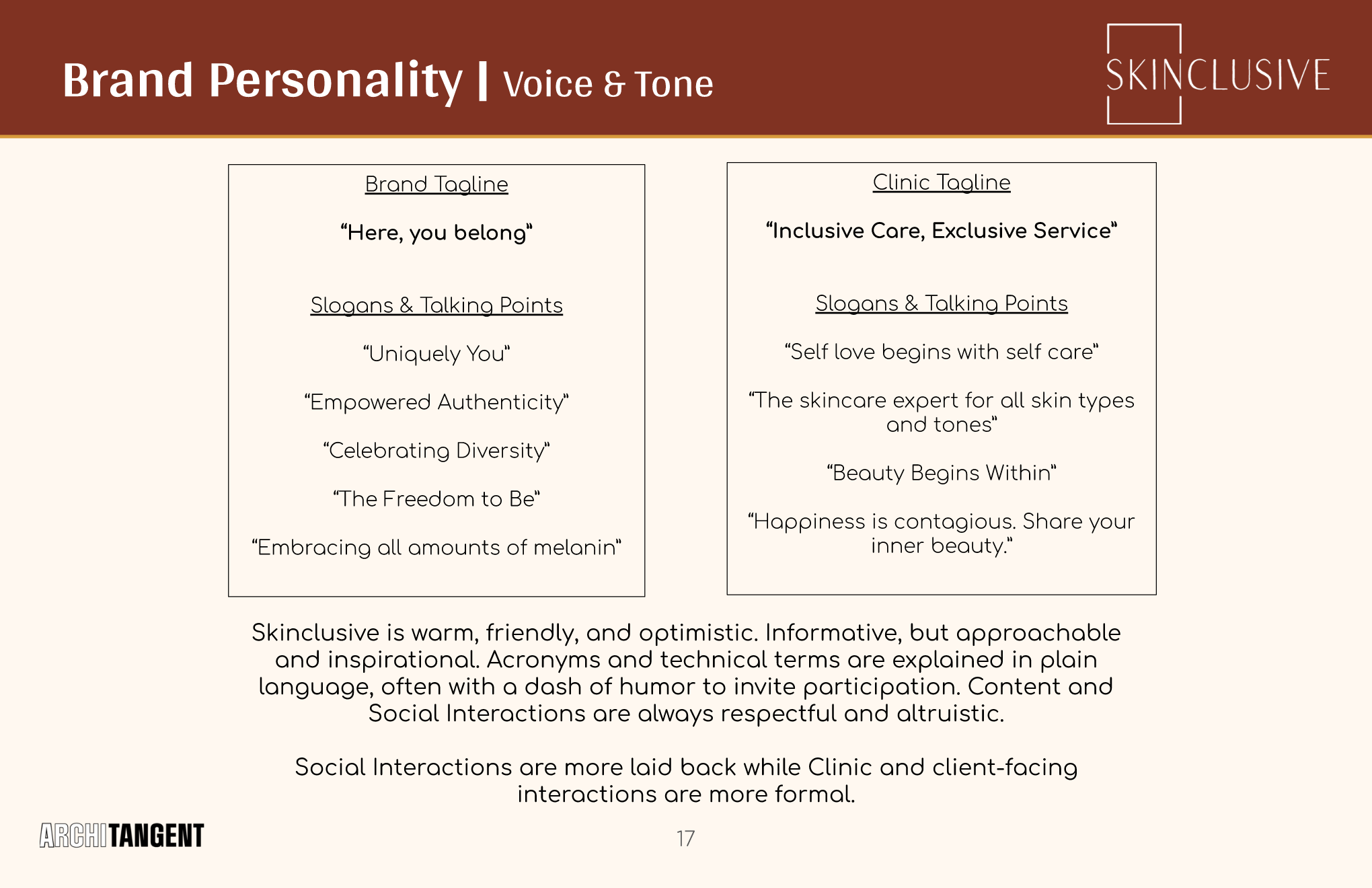 Brand Personality | Voice & Tone

SKINCLUSIVE

Brand Tagline

“Here, you belong”

Slogans & Talking Points

“Uniquely You”

“Empowered Authenticity”

“Celebrating Diversity”

“The Freedom to Be”

“Embracing all amounts of melanin”

Clinic Tagline

“Inclusive Care, Exclusive Service”

Slogans & Talking Points

“Self love begins with self care”

“The skincare expert for all skin types and tones”

“Beauty Begins Within”

“Happiness is contagious. Share your inner beauty.”

Skinclusive is warm, friendly, and optimistic. Informative, but approachable and inspirational. Acronyms and technical terms are explained in plain language, often with a dash of humor to invite participation. Content and Social Interactions are always respectful and altruistic.

Social Interactions are more laid back while Clinic and client-facing interactions are more formal.

ARCHITANGENT

17